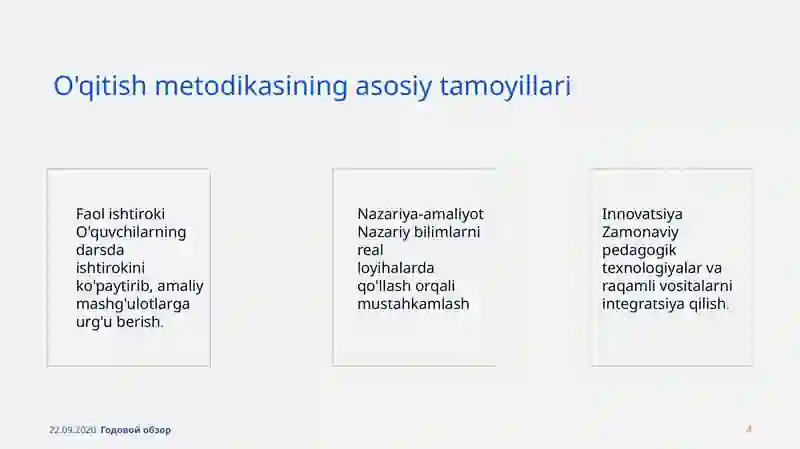 O'qitish metodikasining asosiy tamoyillari

Faol ishtiroki
O'quvchilarning darsda ishtirokini ko'paytirib, amaliy mashg'ulotlarga urg'u berish.

Nazariya-amaliyot
Nazariy bilimlarni real loyihalarda qo'llash orqali mustahkamlash

Innovatsiya
Zamonaviy pedagogik texnologiyalar va raqamli vositalarni integratsiya qilish.

22.09.2020 Годовой обзор

4